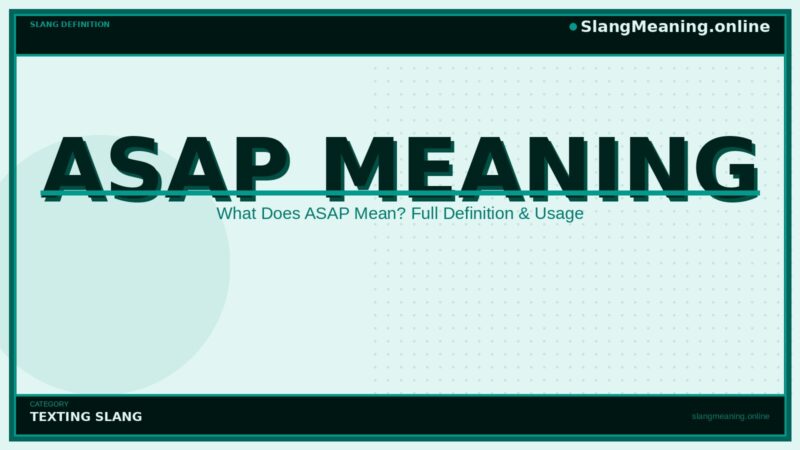 SLANG DEFINITION

SlangMeaning.online

ASAP MEANING

What Does ASAP Mean? Full Definition & Usage

CATEGORY

TEXTING SLANG

slangmeaning.online